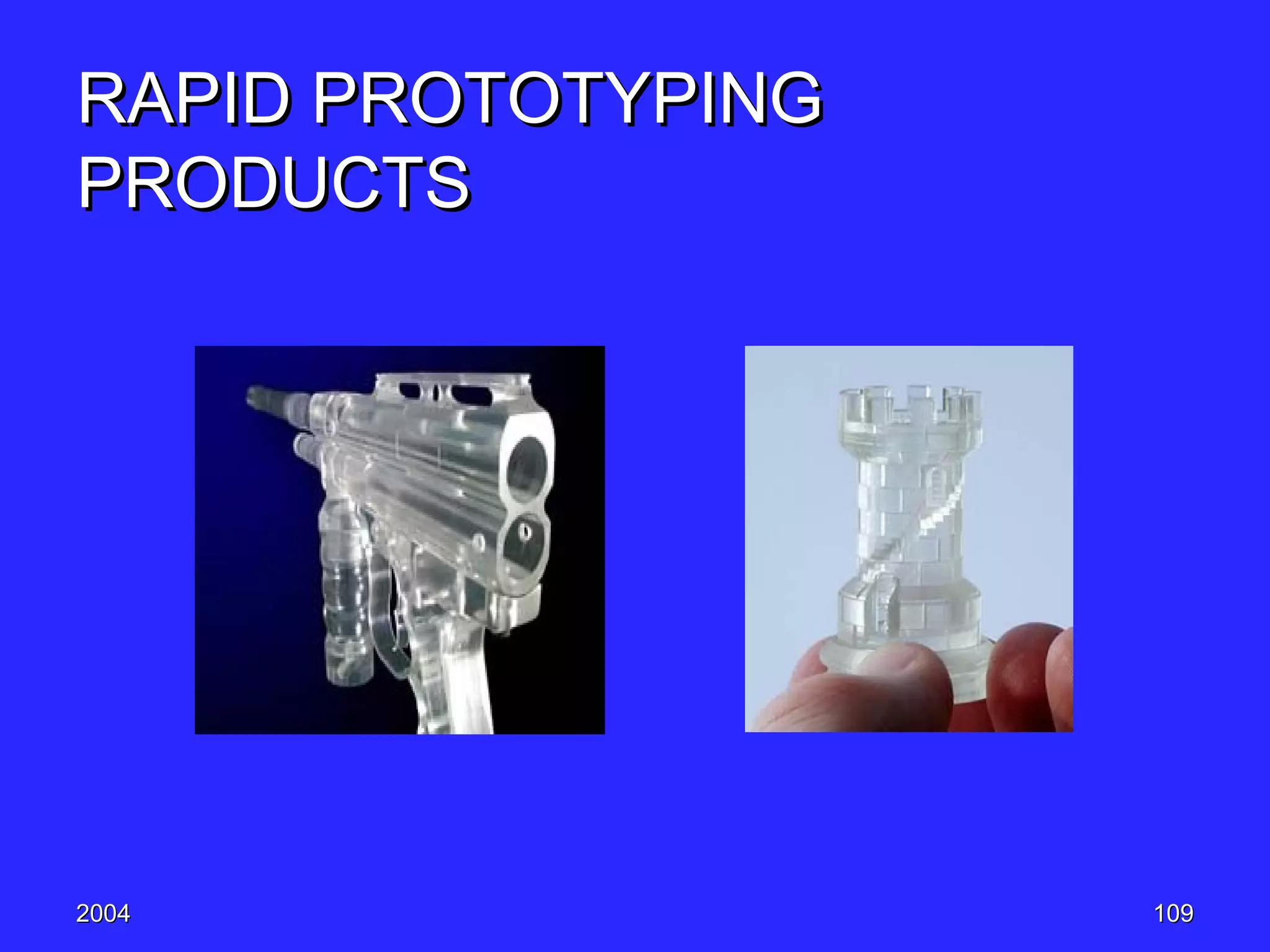 RAPID PROTOTYPING PRODUCTS

2004

109